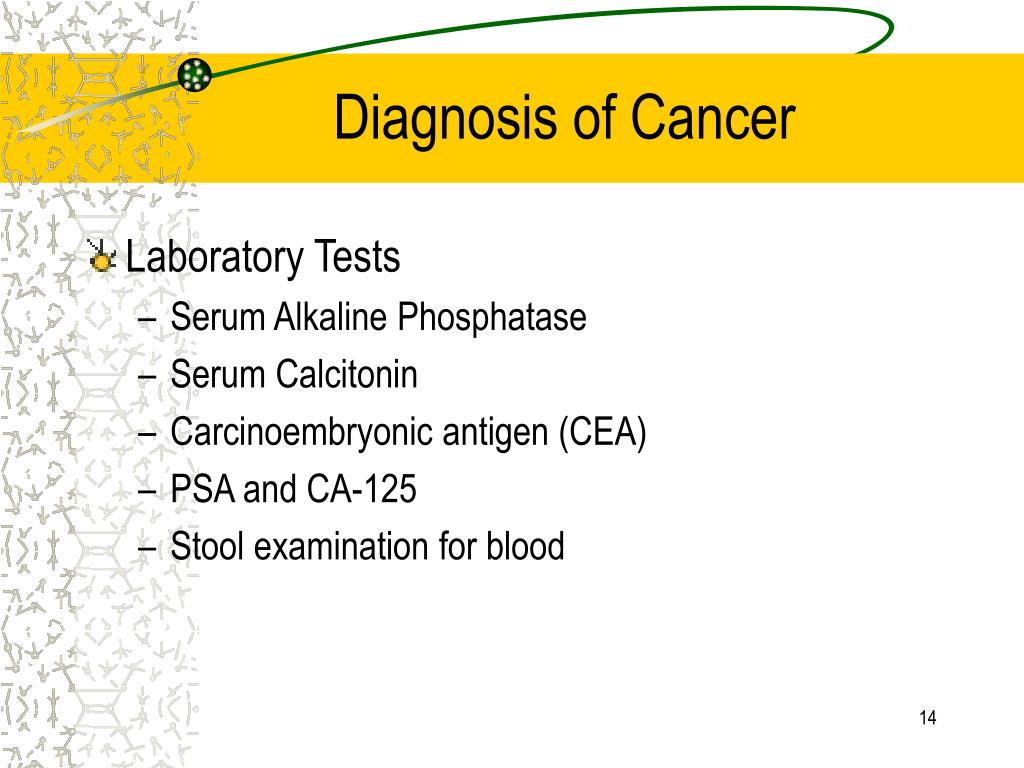 Diagnosis of Cancer

Laboratory Tests
– Serum Alkaline Phosphatase
– Serum Calcitonin
– Carcinoembryonic antigen (CEA)
– PSA and CA-125
– Stool examination for blood

14